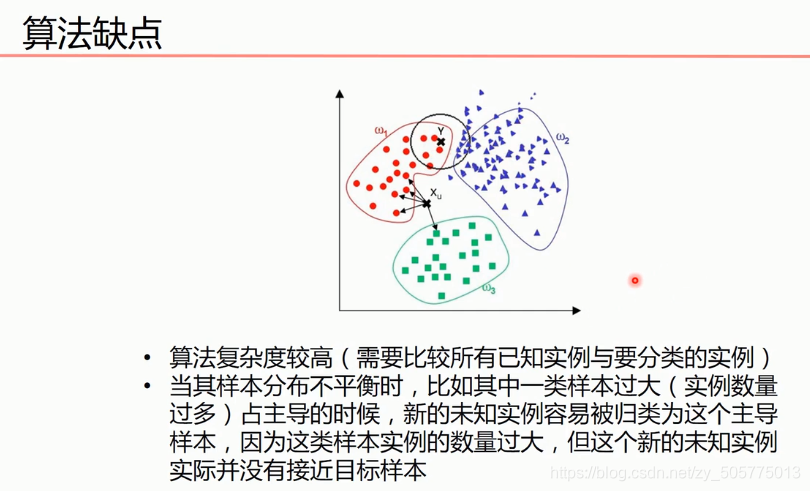 算法缺点

$\omega_1$

Y

$\omega_2$

$X_u$

$\omega_3$

• 算法复杂度较高（需要比较所有已知实例与要分类的实例）
• 当其样本分布不平衡时，比如其中一类样本过大（实例数量过多）占主导的时候，新的未知实例容易被归类为这个主导样本，因为这类样本实例的数量过大，但这个新的未知实例实际并没有接近目标样本

https://blog.csdn.net/zy_505775013